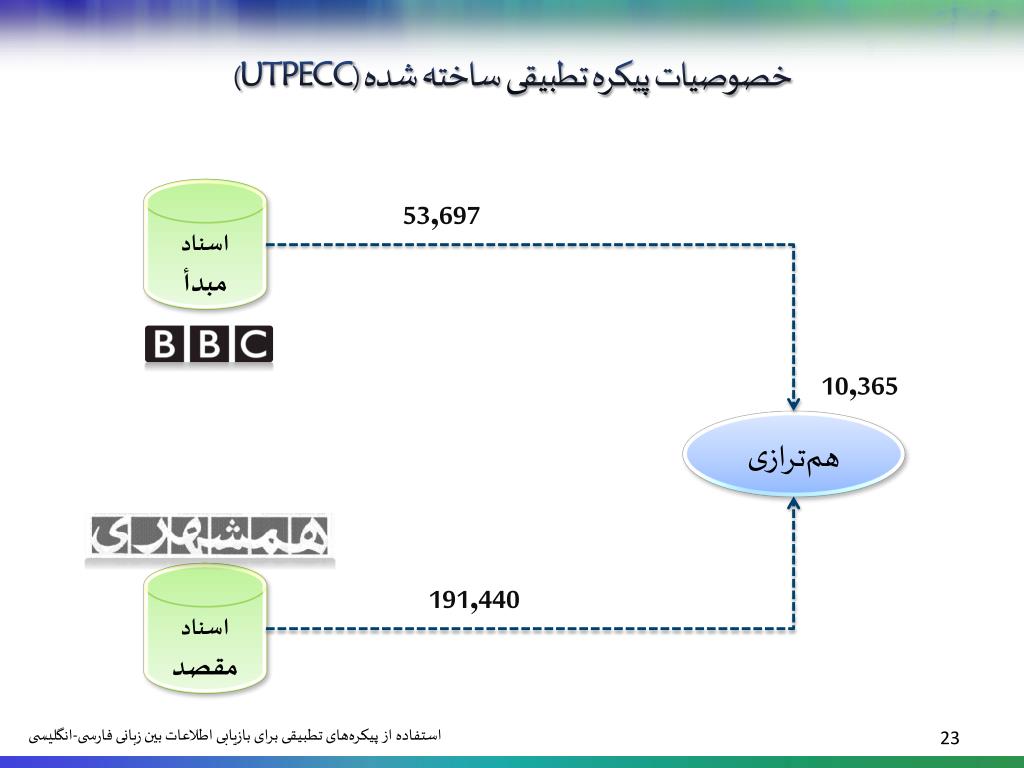 خصوصیات پیکره تطبیقی ساخته شده (UTPECC)

اسناد مبدأ

BBC

53,697

10,365

هم‌ترازی

همشهری

اسناد مقصد

191,440

استفاده از پیکره‌های تطبیقی برای بازیابی اطلاعات بین زبانی فارسی-انگلیسی

23